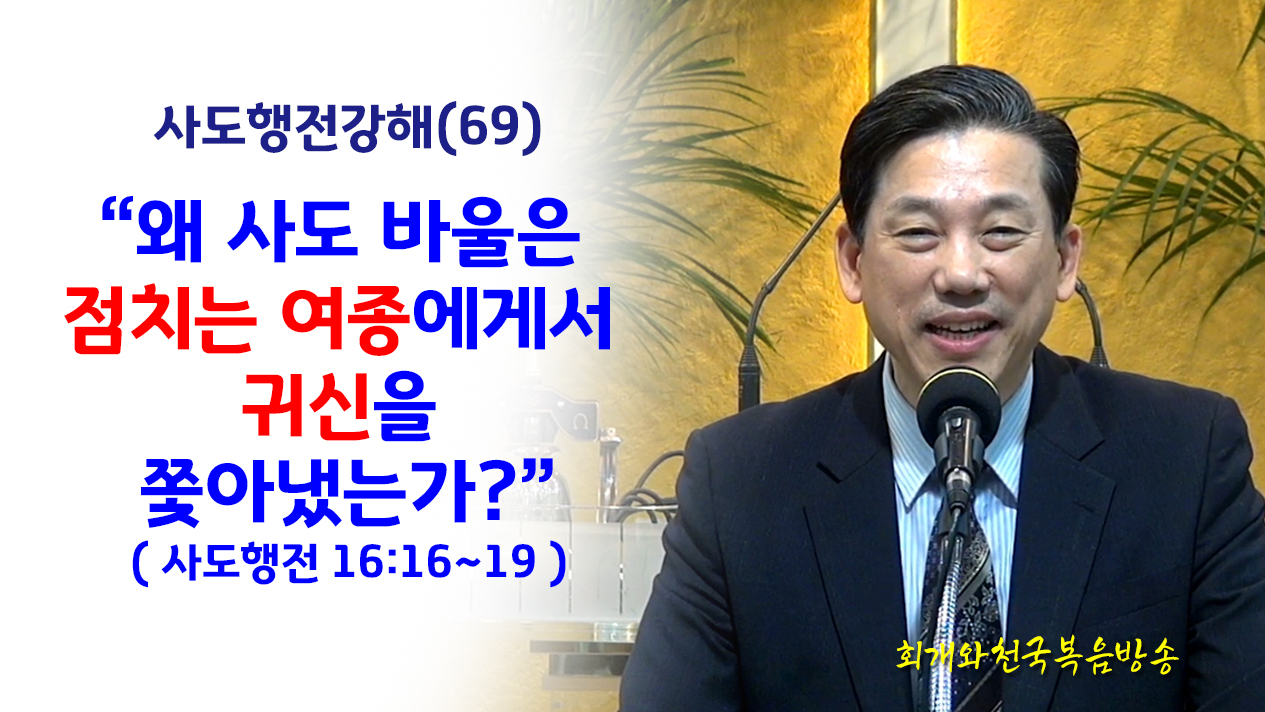 사도행전강해(69)

“왜 사도 바울은 점치는 여종에게서 귀신을 쫓아냈는가?”

( 사도행전 16:16~19 )

회개와천국복음방송